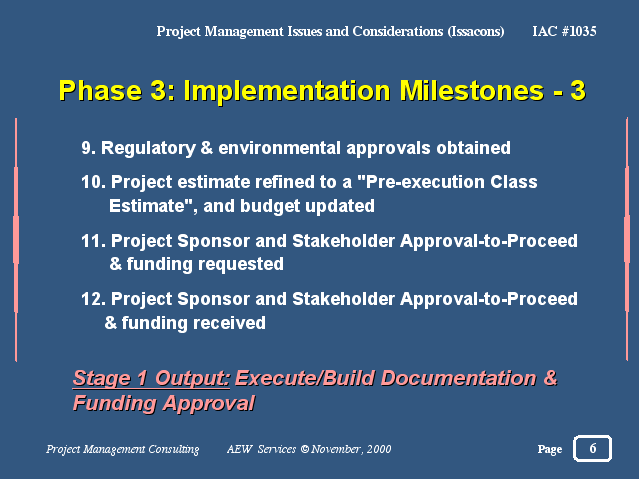 Project Management Issues and Considerations (Issacons) IAC #1035

Phase 3: Implementation Milestones - 3

9. Regulatory & environmental approvals obtained

10. Project estimate refined to a "Pre-execution Class Estimate", and budget updated

11. Project Sponsor and Stakeholder Approval-to-Proceed & funding requested

12. Project Sponsor and Stakeholder Approval-to-Proceed & funding received

Stage 1 Output: Execute/Build Documentation & Funding Approval

Project Management Consulting AEW Services © November, 2000 Page 6